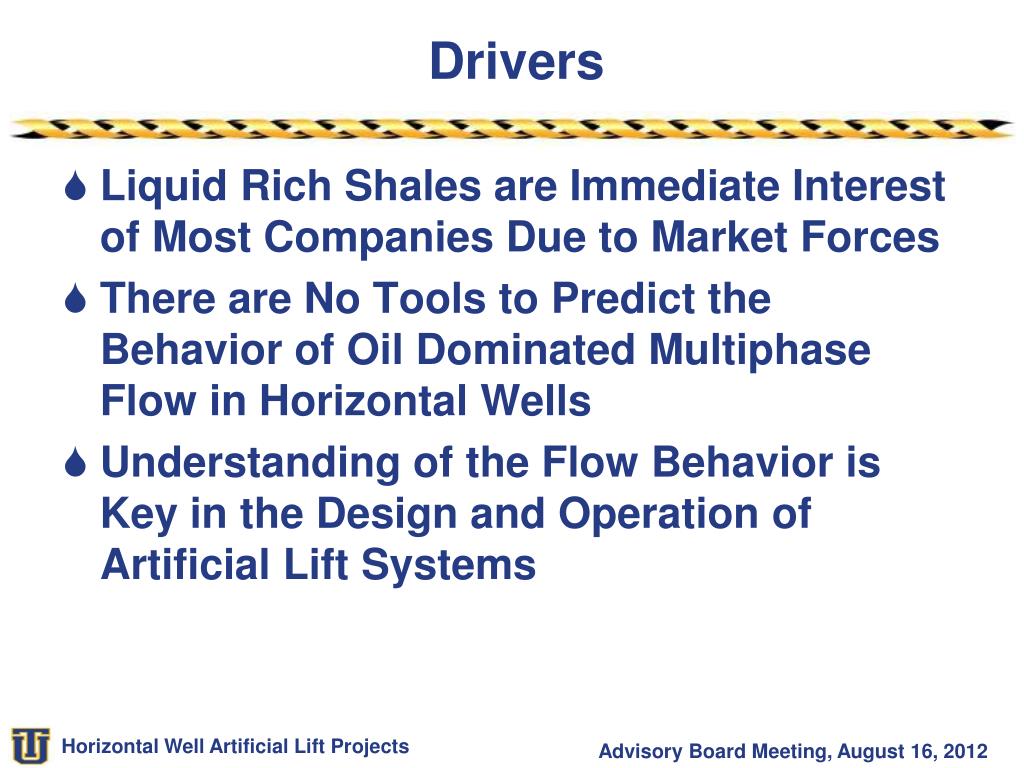 Drivers

Liquid Rich Shales are Immediate Interest of Most Companies Due to Market Forces

There are No Tools to Predict the Behavior of Oil Dominated Multiphase Flow in Horizontal Wells

Understanding of the Flow Behavior is Key in the Design and Operation of Artificial Lift Systems

TU

Horizontal Well Artificial Lift Projects

Advisory Board Meeting, August 16, 2012